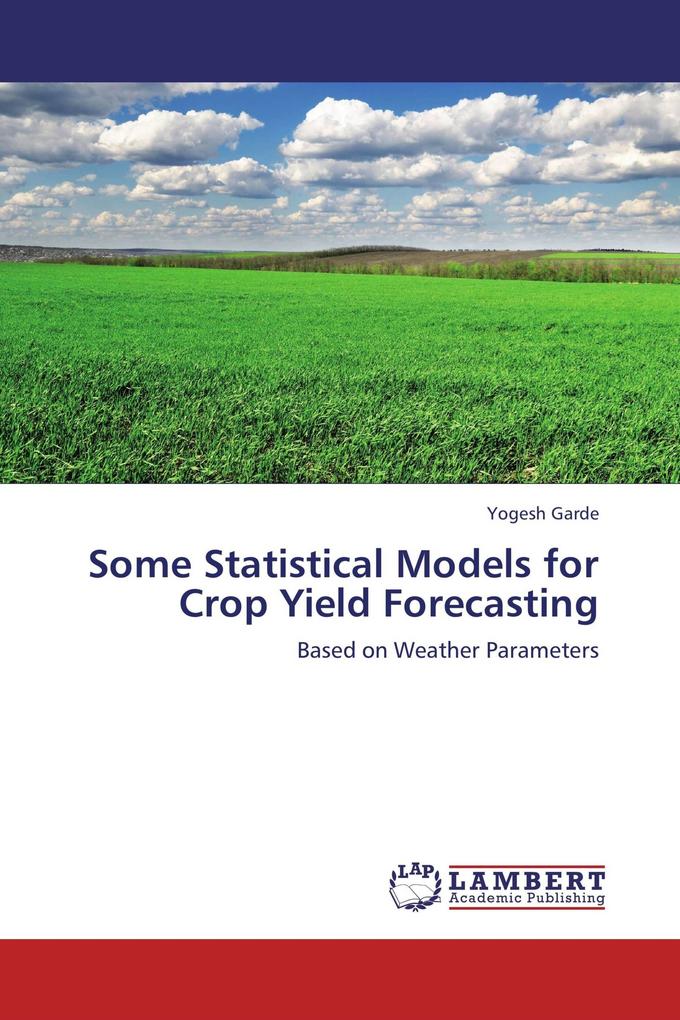 Yogesh Garde

Some Statistical Models for Crop Yield Forecasting

Based on Weather Parameters

LAP LAMBERT Academic Publishing